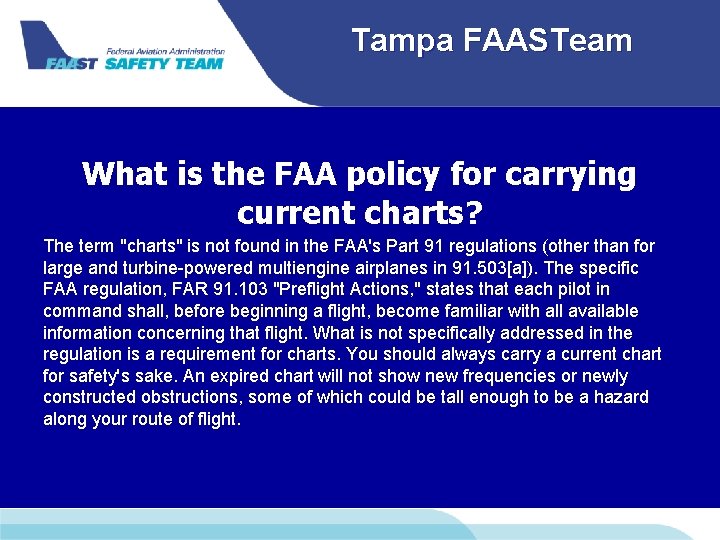 Federal Aviation Administration
FAAST SAFETY TEAM

Tampa FAASTeam

What is the FAA policy for carrying current charts?

The term "charts" is not found in the FAA's Part 91 regulations (other than for large and turbine-powered multiengine airplanes in 91.503[a]). The specific FAA regulation, FAR 91.103 "Preflight Actions," states that each pilot in command shall, before beginning a flight, become familiar with all available information concerning that flight. What is not specifically addressed in the regulation is a requirement for charts. You should always carry a current chart for safety's sake. An expired chart will not show new frequencies or newly constructed obstructions, some of which could be tall enough to be a hazard along your route of flight.